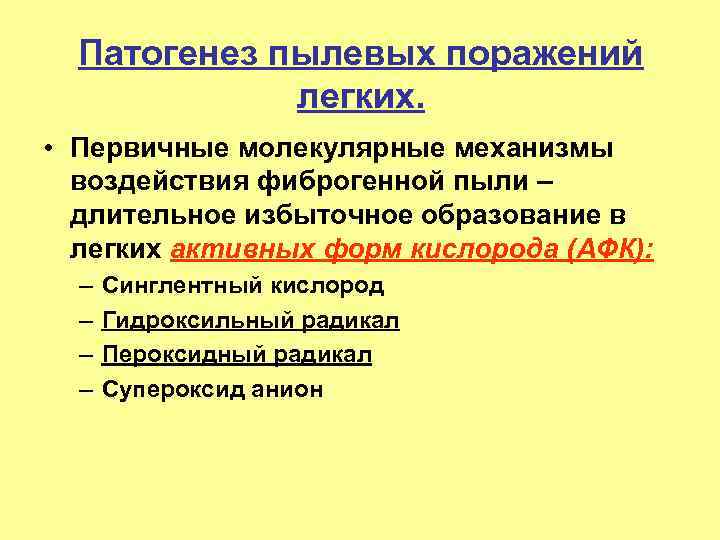 Патогенез пылевых поражений легких.

• Первичные молекулярные механизмы воздействия фиброгенной пыли – длительное избыточное образование в легких активных форм кислорода (АФК):
– Синглентный кислород
– Гидроксильный радикал
– Пероксидный радикал
– Супероксид анион